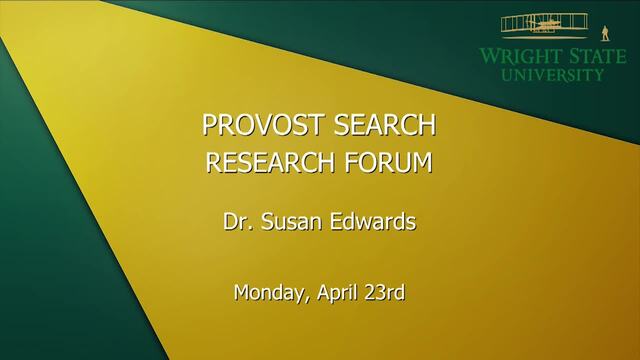 WRIGHT STATE
UNIVERSITY

PROVOST SEARCH
RESEARCH FORUM

Dr. Susan Edwards

Monday, April 23rd